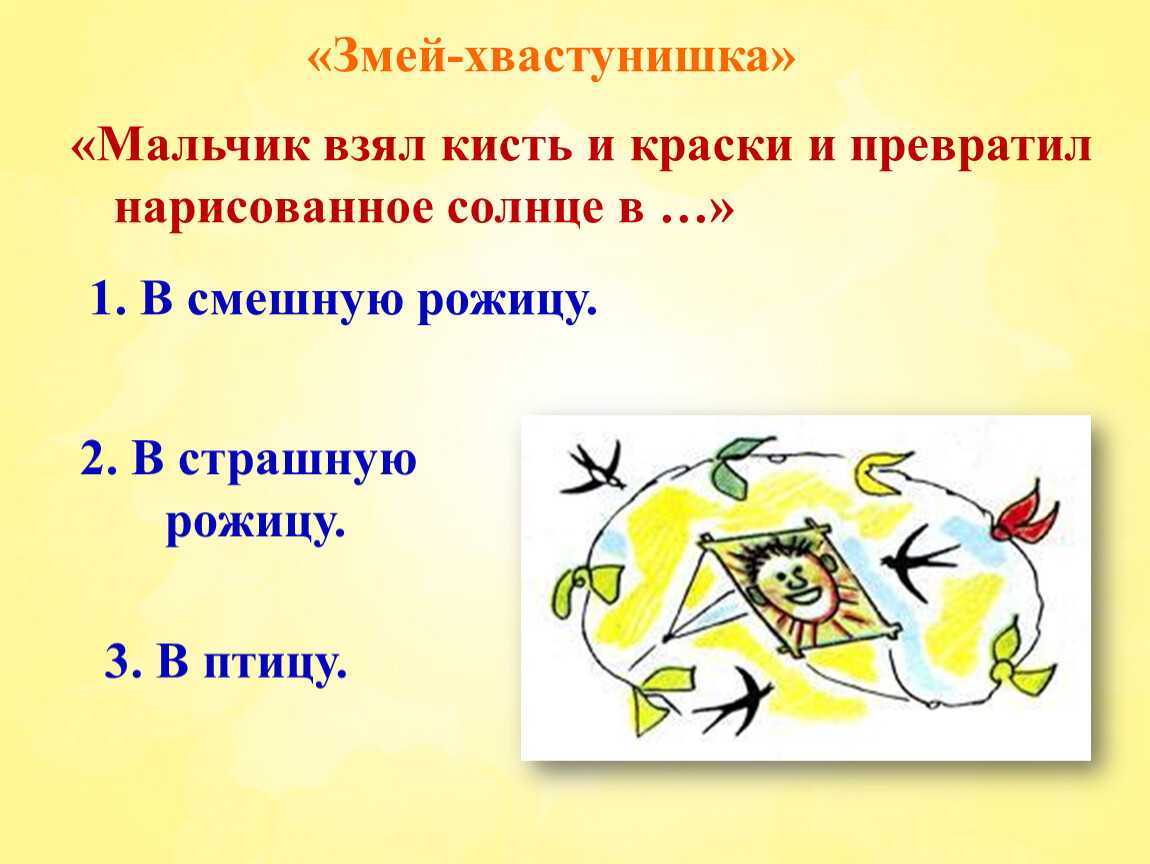 «Змей-хвастунишка»

«Мальчик взял кисть и краски и превратил нарисованное солнце в …»

1. В смешную рожицу.

2. В страшную рожицу.

3. В птицу.